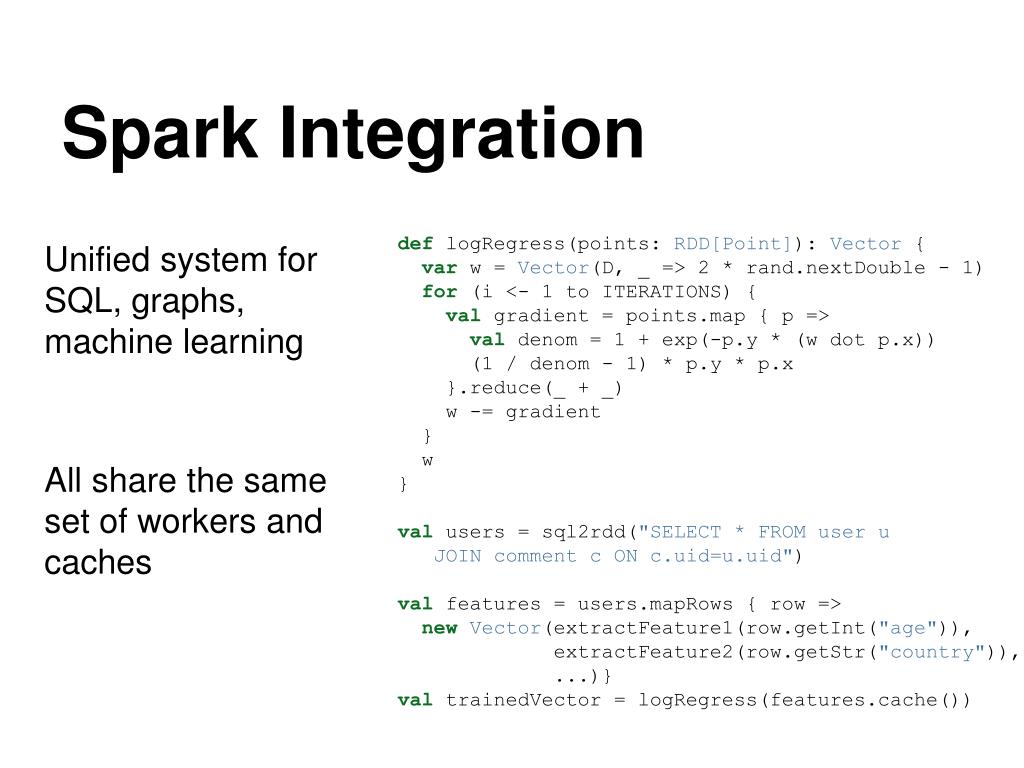 Spark Integration

Unified system for SQL, graphs, machine learning

All share the same set of workers and caches

def logRegress(points: RDD[Point]): Vector {
  var w = Vector(D, _ => 2 * rand.nextDouble - 1)
  for (i <- 1 to ITERATIONS) {
    val gradient = points.map { p =>
      val denom = 1 + exp(-p.y * (w dot p.x))
      (1 / denom - 1) * p.y * p.x
    }.reduce(_ + _)
    w -= gradient
  }
  w
}

val users = sql2rdd("SELECT * FROM user u
   JOIN comment c ON c.uid=u.uid")

val features = users.mapRows { row =>
  new Vector(extractFeature1(row.getInt("age")),
             extractFeature2(row.getStr("country")),
             ...)}
val trainedVector = logRegress(features.cache())